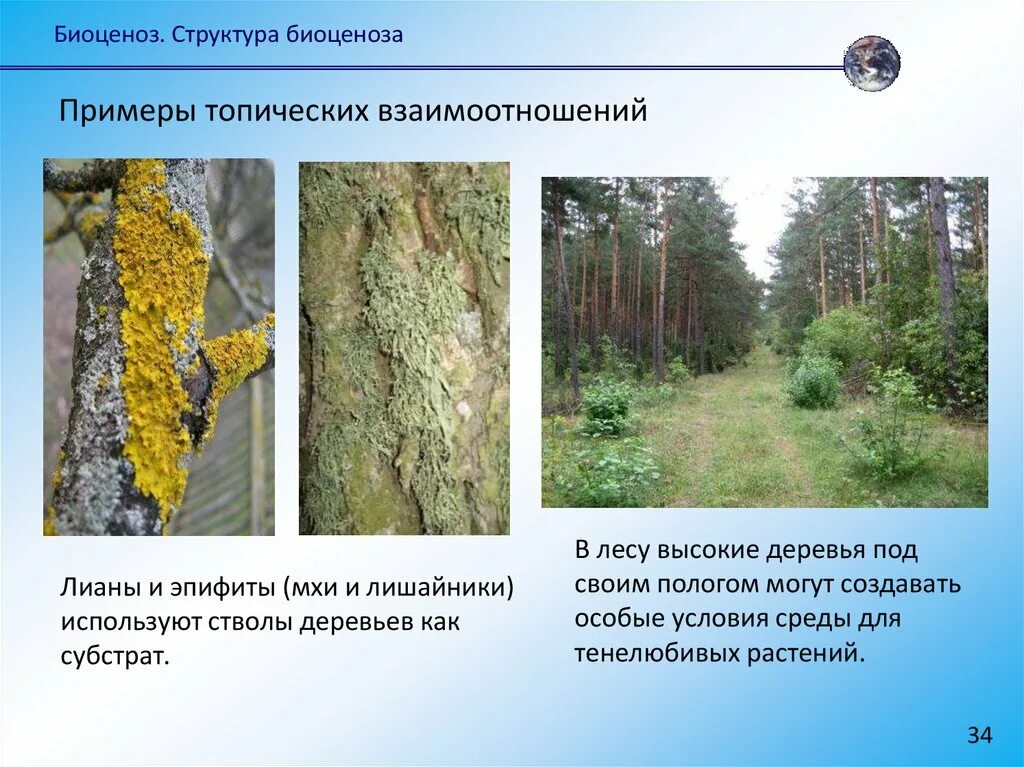 Биоценоз. Структура биоценоза

Примеры топических взаимоотношений

Лианы и эпифиты (мхи и лишайники) используют стволы деревьев как субстрат.

В лесу высокие деревья под своим пологом могут создавать особые условия среды для тенелюбивых растений.

34